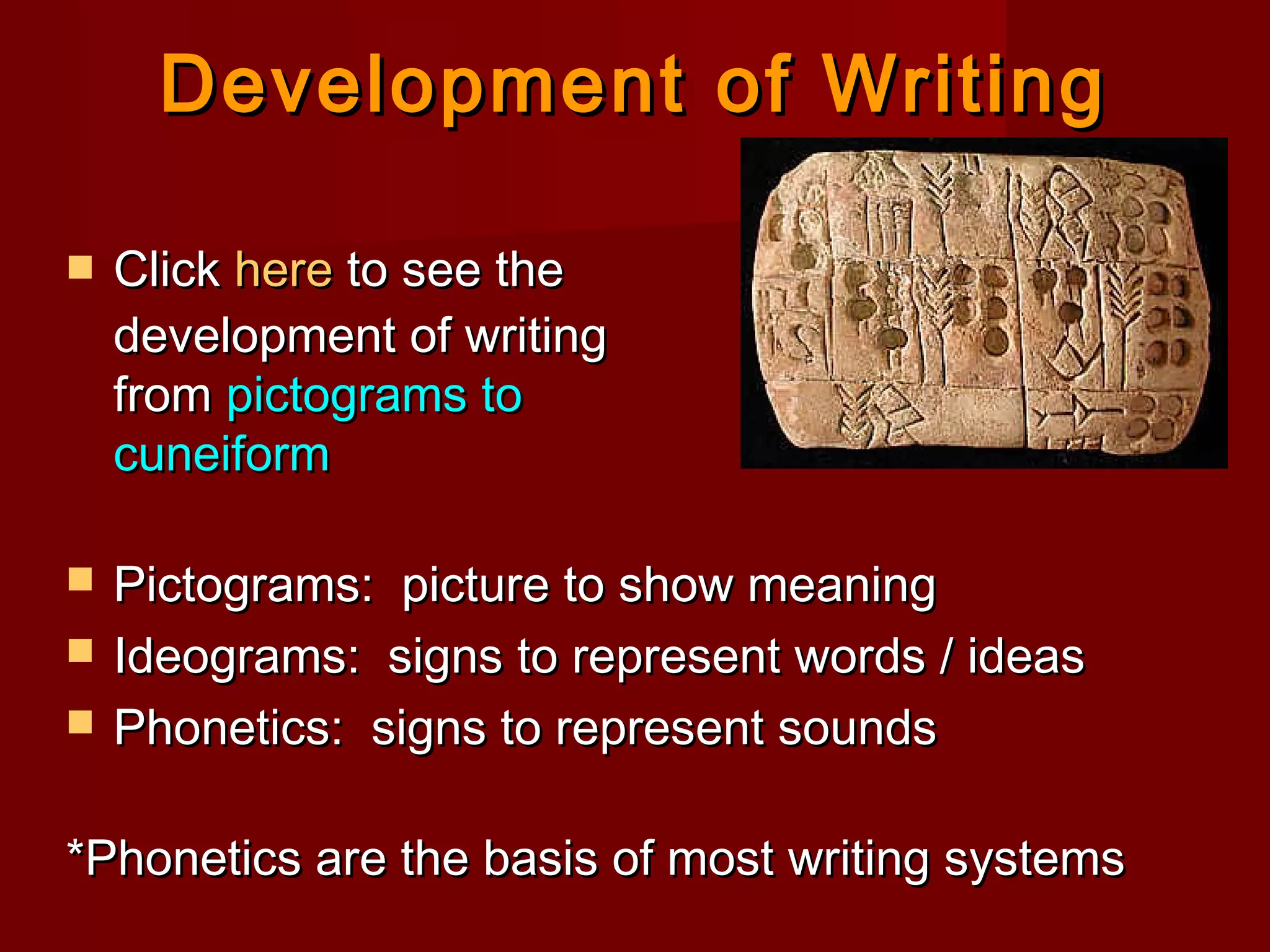 Development of Writing

Click here to see the development of writing from pictograms to cuneiform

Pictograms: picture to show meaning

Ideograms: signs to represent words / ideas

Phonetics: signs to represent sounds

*Phonetics are the basis of most writing systems